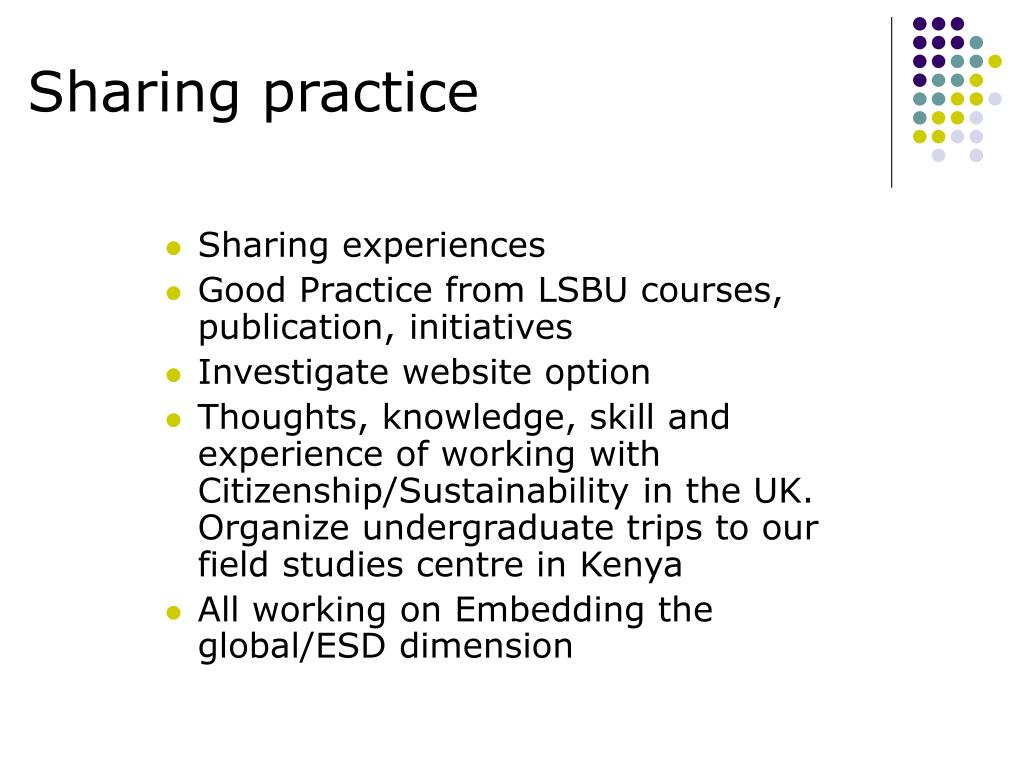 Sharing practice

- Sharing experiences
- Good Practice from LSBU courses, publication, initiatives
- Investigate website option
- Thoughts, knowledge, skill and experience of working with Citizenship/Sustainability in the UK. Organize undergraduate trips to our field studies centre in Kenya
- All working on Embedding the global/ESD dimension